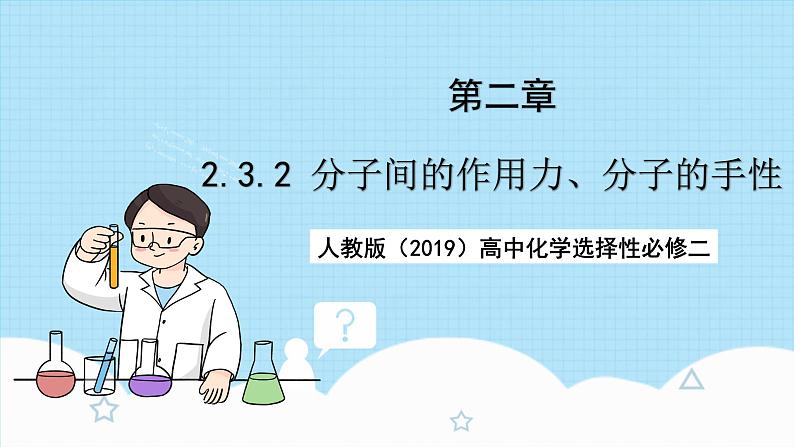 第二章

2.3.2 分子间的作用力、分子的手性

人教版（2019）高中化学选择性必修二

?